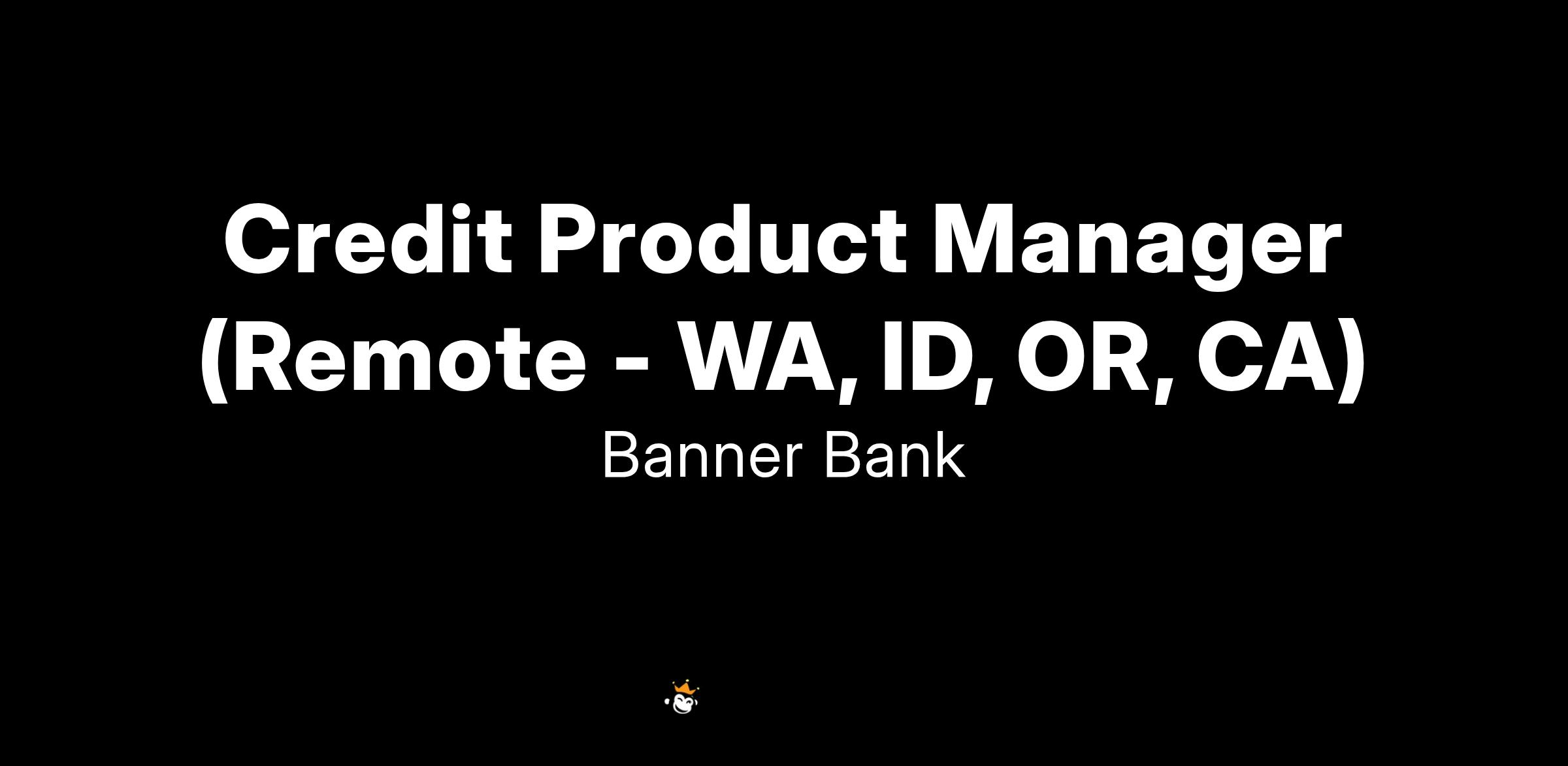 Credit Product Manager (Remote - WA, ID, OR, CA)

Banner Bank